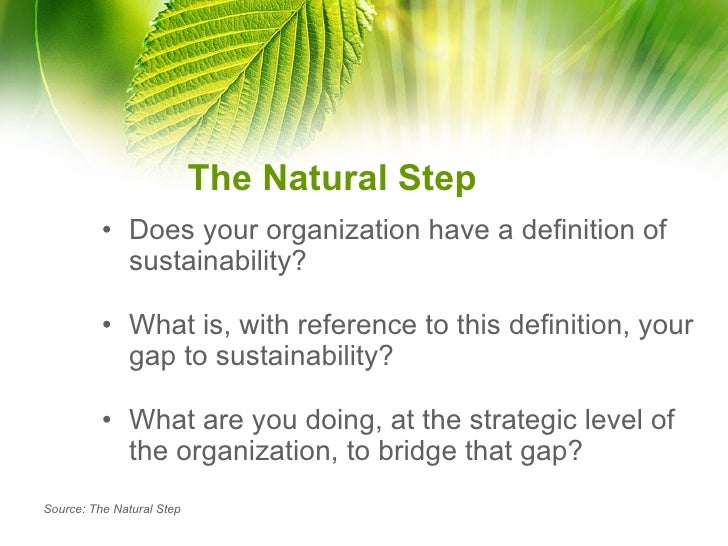 The Natural Step

• Does your organization have a definition of sustainability?

• What is, with reference to this definition, your gap to sustainability?

• What are you doing, at the strategic level of the organization, to bridge that gap?

Source: The Natural Step